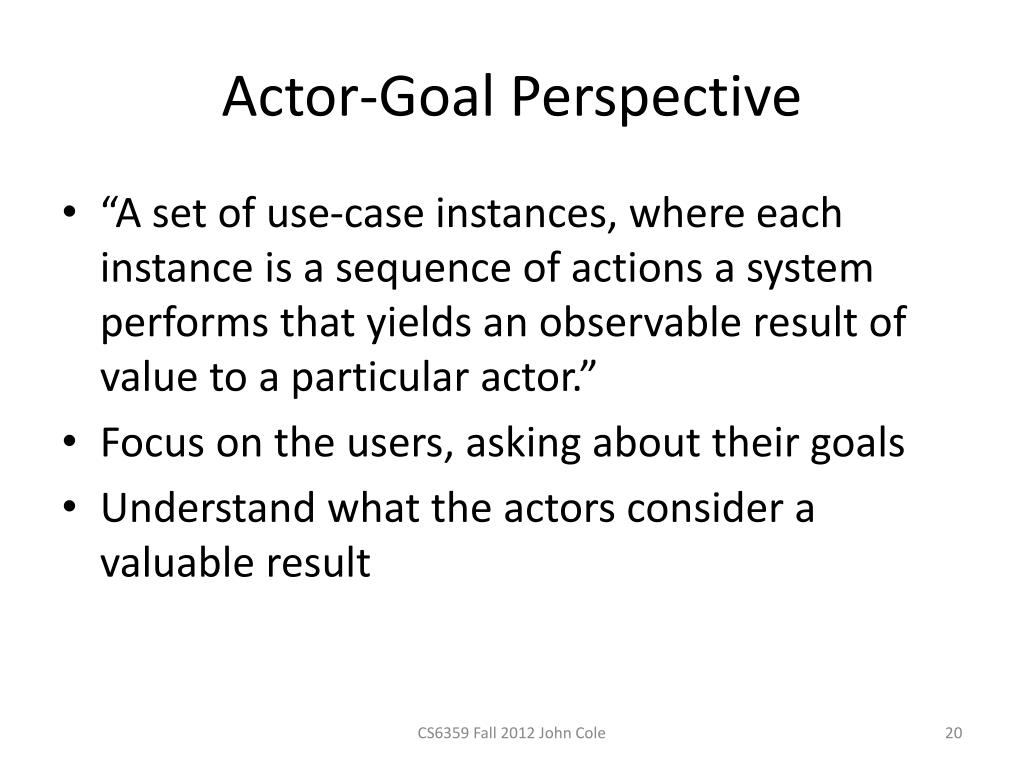 Actor-Goal Perspective

• “A set of use-case instances, where each instance is a sequence of actions a system performs that yields an observable result of value to a particular actor.”
• Focus on the users, asking about their goals
• Understand what the actors consider a valuable result

CS6359 Fall 2012 John Cole

20